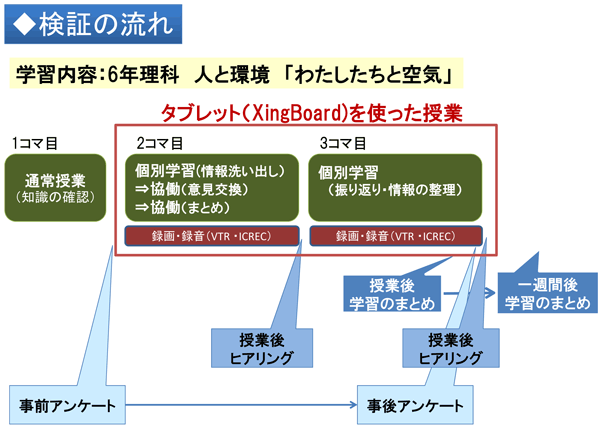 ◆検証の流れ

学習内容：6年理科　人と環境　「わたしたちと空気」

タブレット（XingBoard）を使った授業

1コマ目

通常授業
（知識の確認）

2コマ目

個別学習（情報洗い出し）
⇒協働（意見交換）
⇒協働（まとめ）

録画・録音（VTR・ICREC）

3コマ目

個別学習
（振り返り・情報の整理）

録画・録音（VTR・ICREC）

授業後
学習のまとめ

一週間後
学習のまとめ

授業後
ヒアリング

授業後
ヒアリング

事前アンケート

事後アンケート